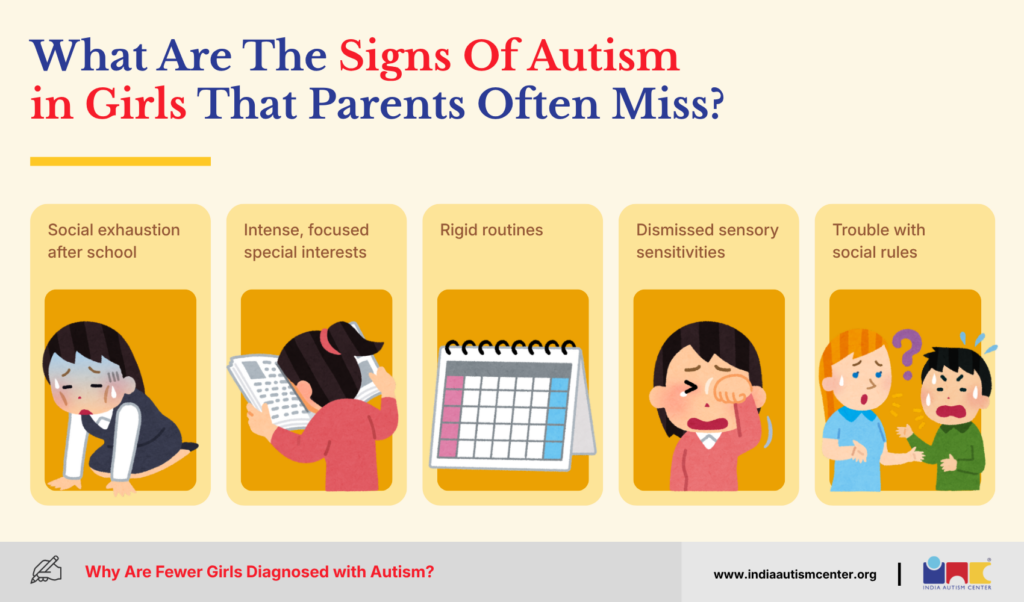 What Are The Signs Of Autism in Girls That Parents Often Miss?

Social exhaustion after school

Intense, focused special interests

Rigid routines

Dismissed sensory sensitivities

Trouble with social rules

Why Are Fewer Girls Diagnosed with Autism?

www.indiaautismcenter.org

INDIA AUTISM CENTER